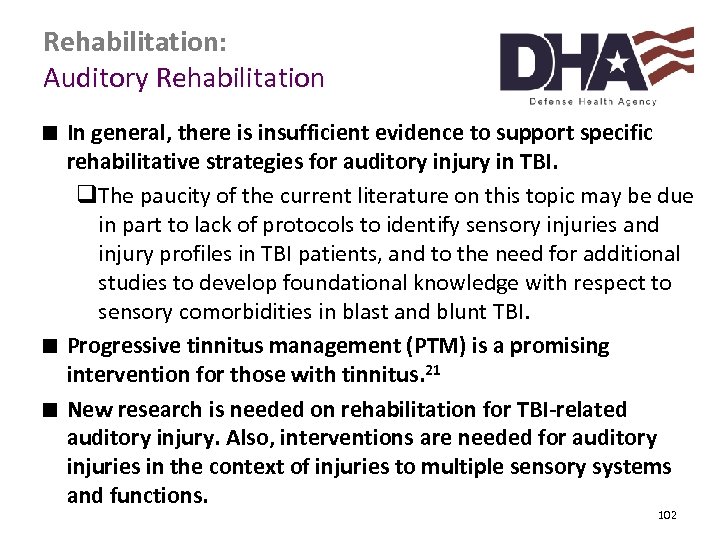 Rehabilitation:
Auditory Rehabilitation

DHA
Defense Health Agency

■ In general, there is insufficient evidence to support specific rehabilitative strategies for auditory injury in TBI.

❑The paucity of the current literature on this topic may be due in part to lack of protocols to identify sensory injuries and injury profiles in TBI patients, and to the need for additional studies to develop foundational knowledge with respect to sensory comorbidities in blast and blunt TBI.

■ Progressive tinnitus management (PTM) is a promising intervention for those with tinnitus.$^{21}$

■ New research is needed on rehabilitation for TBI-related auditory injury. Also, interventions are needed for auditory injuries in the context of injuries to multiple sensory systems and functions.

102